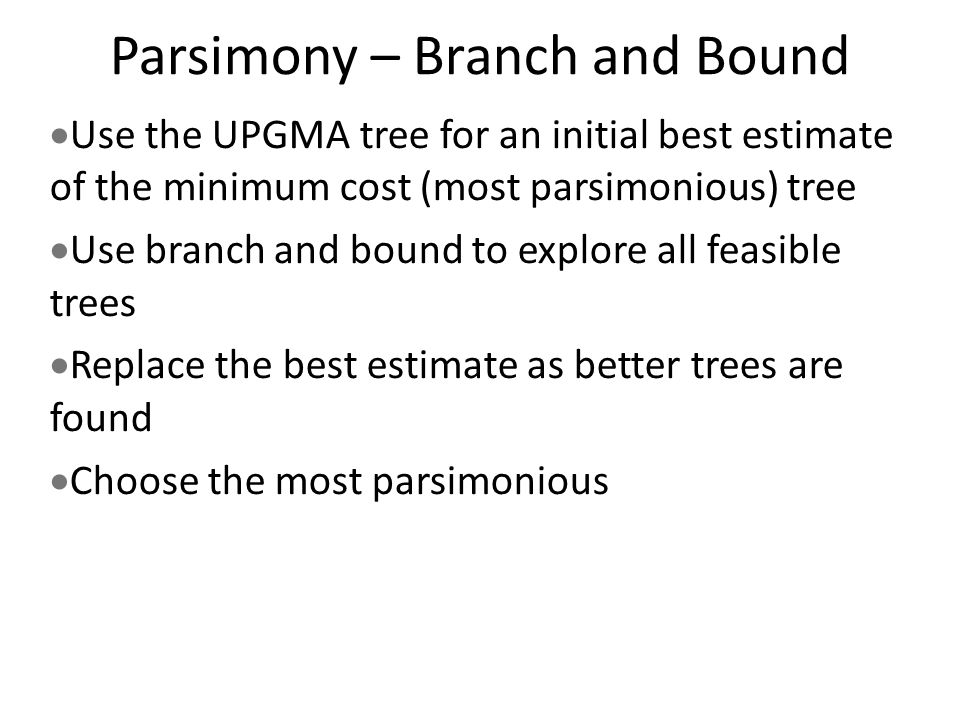 Parsimony – Branch and Bound

•Use the UPGMA tree for an initial best estimate of the minimum cost (most parsimonious) tree

•Use branch and bound to explore all feasible trees

•Replace the best estimate as better trees are found

•Choose the most parsimonious